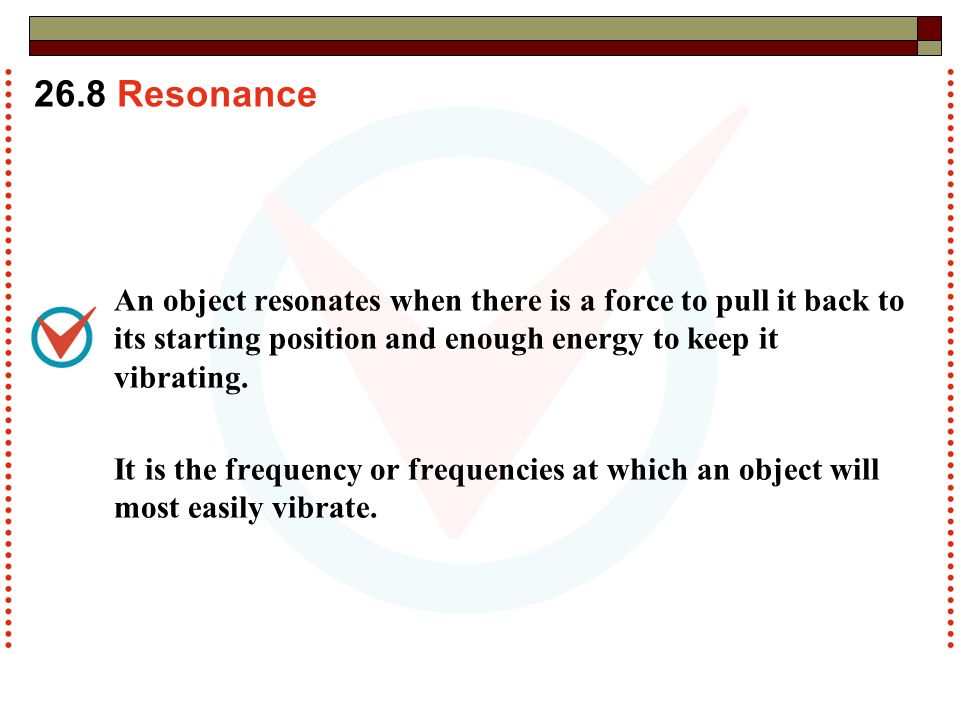 26.8 Resonance

An object resonates when there is a force to pull it back to its starting position and enough energy to keep it vibrating.

It is the frequency or frequencies at which an object will most easily vibrate.